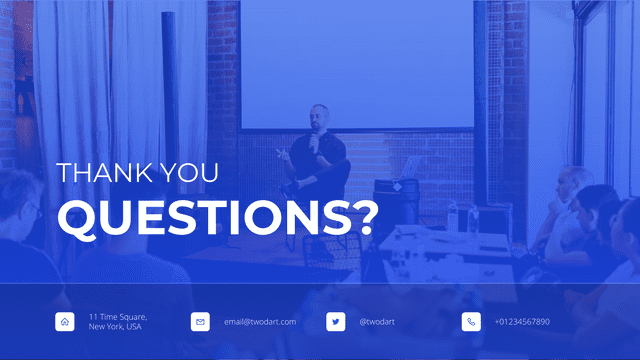 THANK YOU
QUESTIONS?

11 Time Square, New York, USA

email@twodart.com

@twodart

+01234567890